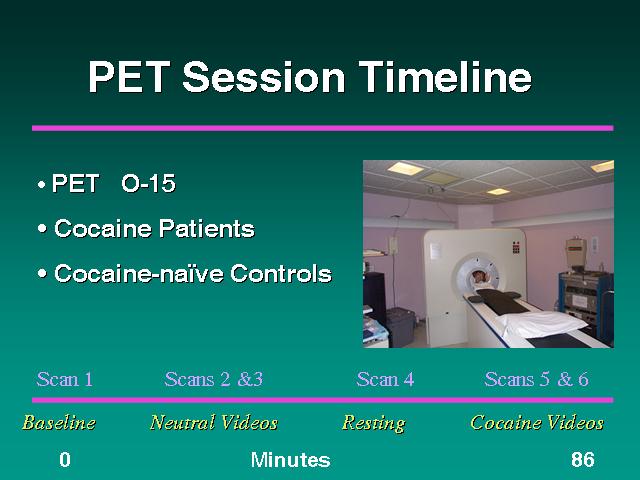 PET Session Timeline

• PET O-15

• Cocaine Patients

• Cocaine-naïve Controls

Scan 1 Scans 2 &3 Scan 4 Scans 5 & 6

Baseline Neutral Videos Resting Cocaine Videos

0 Minutes 86